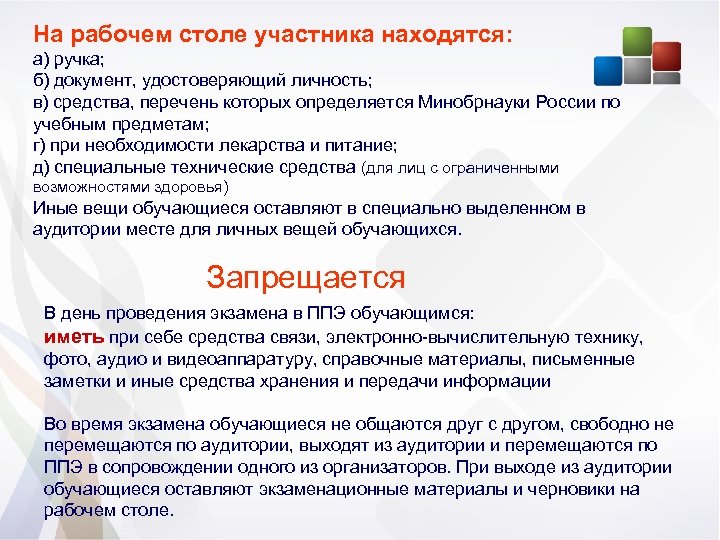 На рабочем столе участника находятся:
а) ручка;
б) документ, удостоверяющий личность;
в) средства, перечень которых определяется Минобрнауки России по учебным предметам;
г) при необходимости лекарства и питание;
д) специальные технические средства (для лиц с ограниченными возможностями здоровья)
Иные вещи обучающиеся оставляют в специально выделенном в аудитории месте для личных вещей обучающихся.

Запрещается

В день проведения экзамена в ППЭ обучающимся:
иметь при себе средства связи, электронно-вычислительную технику, фото, аудио и видеоаппаратуру, справочные материалы, письменные заметки и иные средства хранения и передачи информации

Во время экзамена обучающиеся не общаются друг с другом, свободно не перемещаются по аудитории, выходят из аудитории и перемещаются по ППЭ в сопровождении одного из организаторов. При выходе из аудитории обучающиеся оставляют экзаменационные материалы и черновики на рабочем столе.